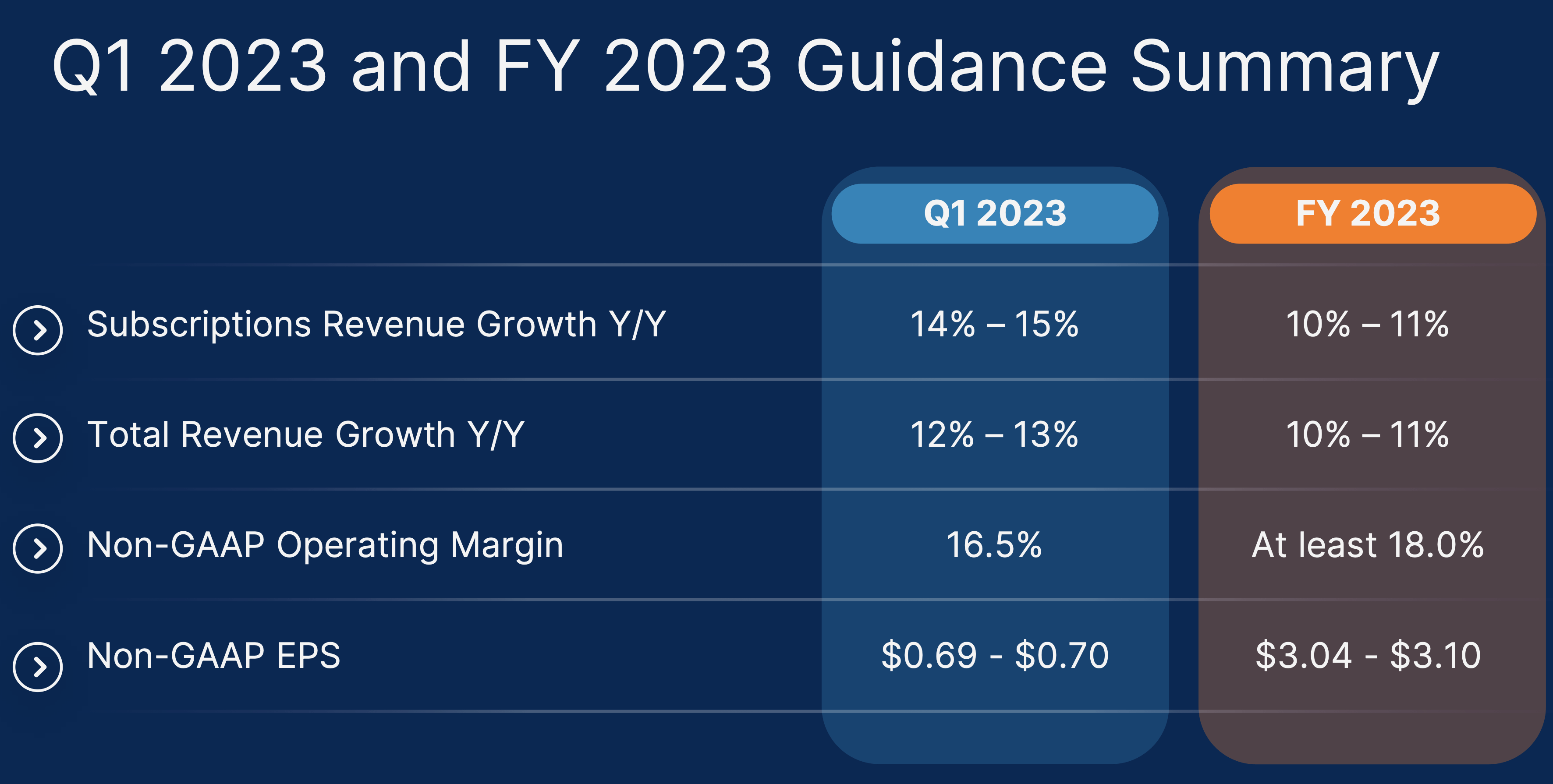 Q1 2023 and FY 2023 Guidance Summary

| | Q1 2023 | FY 2023 |
|---|---|---|
| Subscriptions Revenue Growth Y/Y | 14% – 15% | 10% – 11% |
| Total Revenue Growth Y/Y | 12% – 13% | 10% – 11% |
| Non-GAAP Operating Margin | 16.5% | At least 18.0% |
| Non-GAAP EPS | \$0.69 - \$0.70 | \$3.04 - \$3.10 |